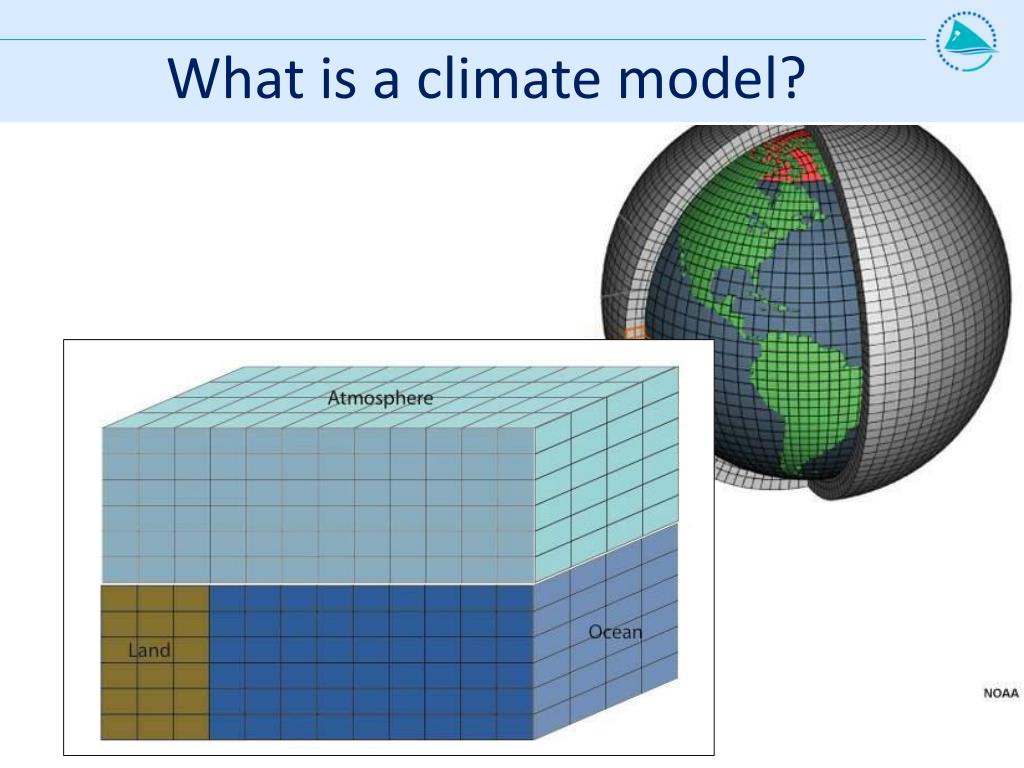 What is a climate model?

Atmosphere

Land

Ocean

NOAA